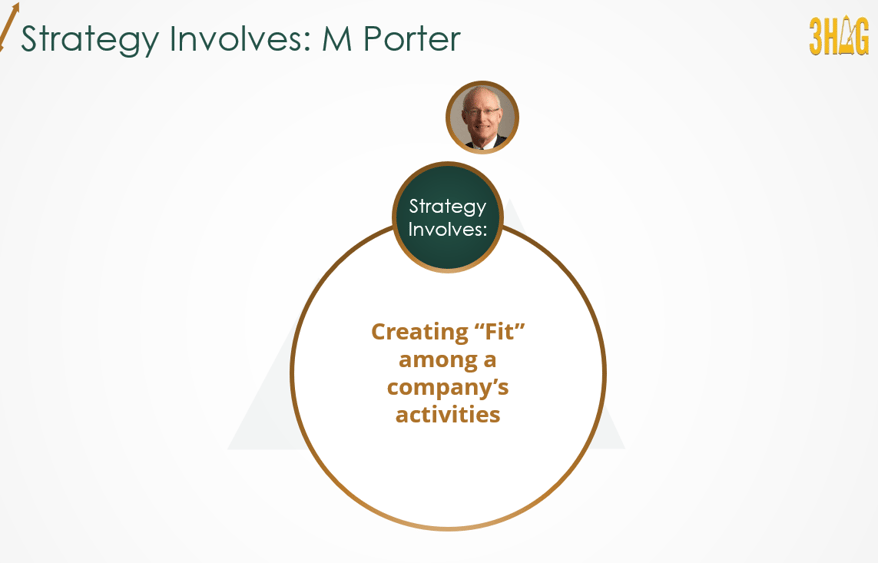 Strategy Involves: M Porter

3HAG

Strategy Involves:

Creating “Fit” among a company’s activities